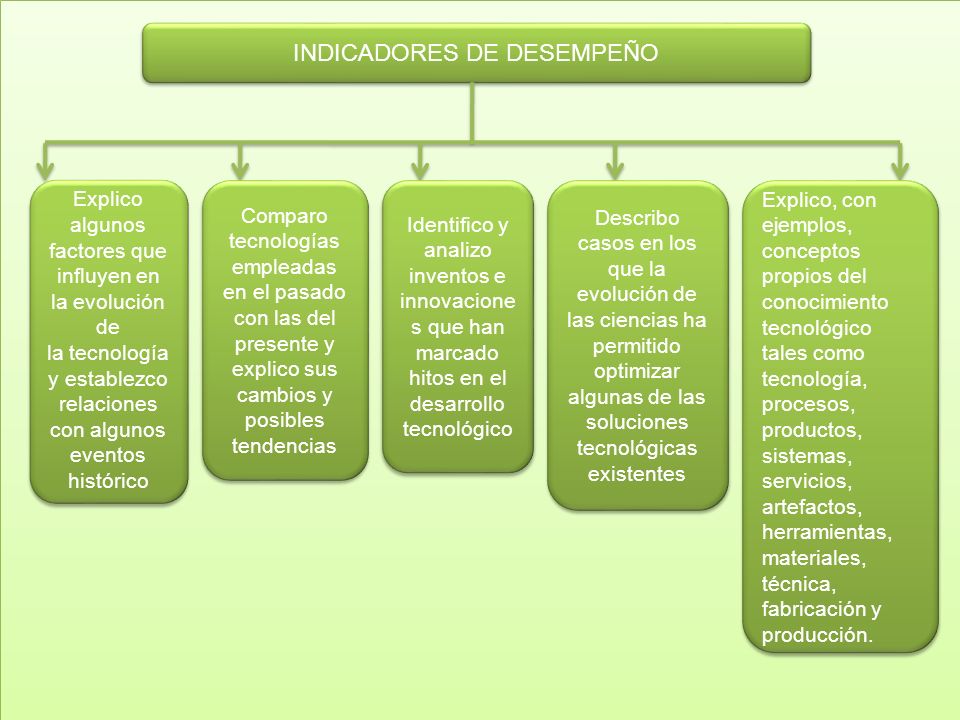 INDICADORES DE DESEMPEÑO

Explico algunos factores que influyen en la evolución de la tecnología y establezco relaciones con algunos eventos histórico

Comparo tecnologías empleadas en el pasado con las del presente y explico sus cambios y posibles tendencias

Identifico y analizo inventos e innovaciones que han marcado hitos en el desarrollo tecnológico

Describo casos en los que la evolución de las ciencias ha permitido optimizar algunas de las soluciones tecnológicas existentes

Explico, con ejemplos, conceptos propios del conocimiento tecnológico tales como tecnología, procesos, productos, sistemas, servicios, artefactos, herramientas, materiales, técnica, fabricación y producción.